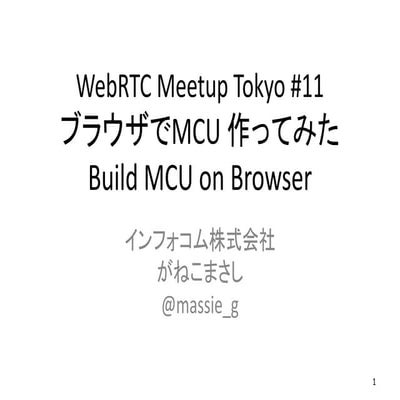 WebRTC Meetup Tokyo #11
ブラウザでMCU 作ってみた
Build MCU on Browser

インフォコム株式会社
がねこまさし
@massie_g

1